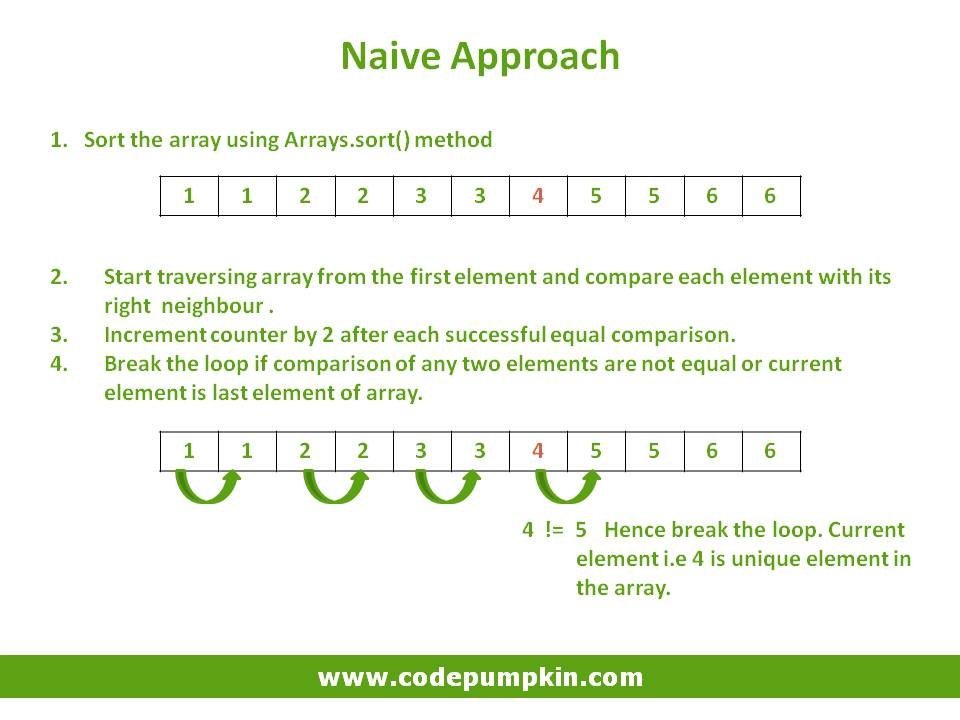 Naive Approach

1. Sort the array using Arrays.sort() method

| 1 | 1 | 2 | 2 | 3 | 3 | 4 | 5 | 5 | 6 | 6 |
|---|---|---|---|---|---|---|---|---|---|---|

2. Start traversing array from the first element and compare each element with its right neighbour .
3. Increment counter by 2 after each successful equal comparison.
4. Break the loop if comparison of any two elements are not equal or current element is last element of array.

| 1 | 1 | 2 | 2 | 3 | 3 | 4 | 5 | 5 | 6 | 6 |
|---|---|---|---|---|---|---|---|---|---|---|

4 != 5 Hence break the loop. Current element i.e 4 is unique element in the array.

www.codepumpkin.com